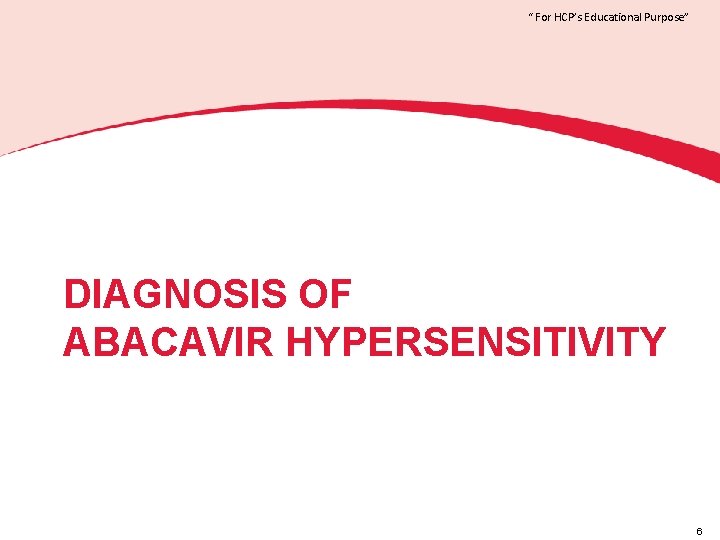 " For HCP's Educational Purpose"

DIAGNOSIS OF ABACAVIR HYPERSENSITIVITY

6